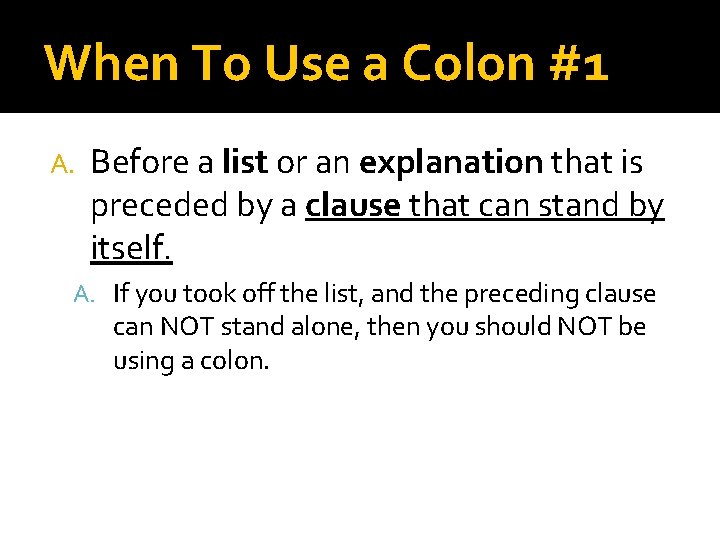 When To Use a Colon #1

A. Before a list or an explanation that is preceded by a clause that can stand by itself.

A. If you took off the list, and the preceding clause can NOT stand alone, then you should NOT be using a colon.